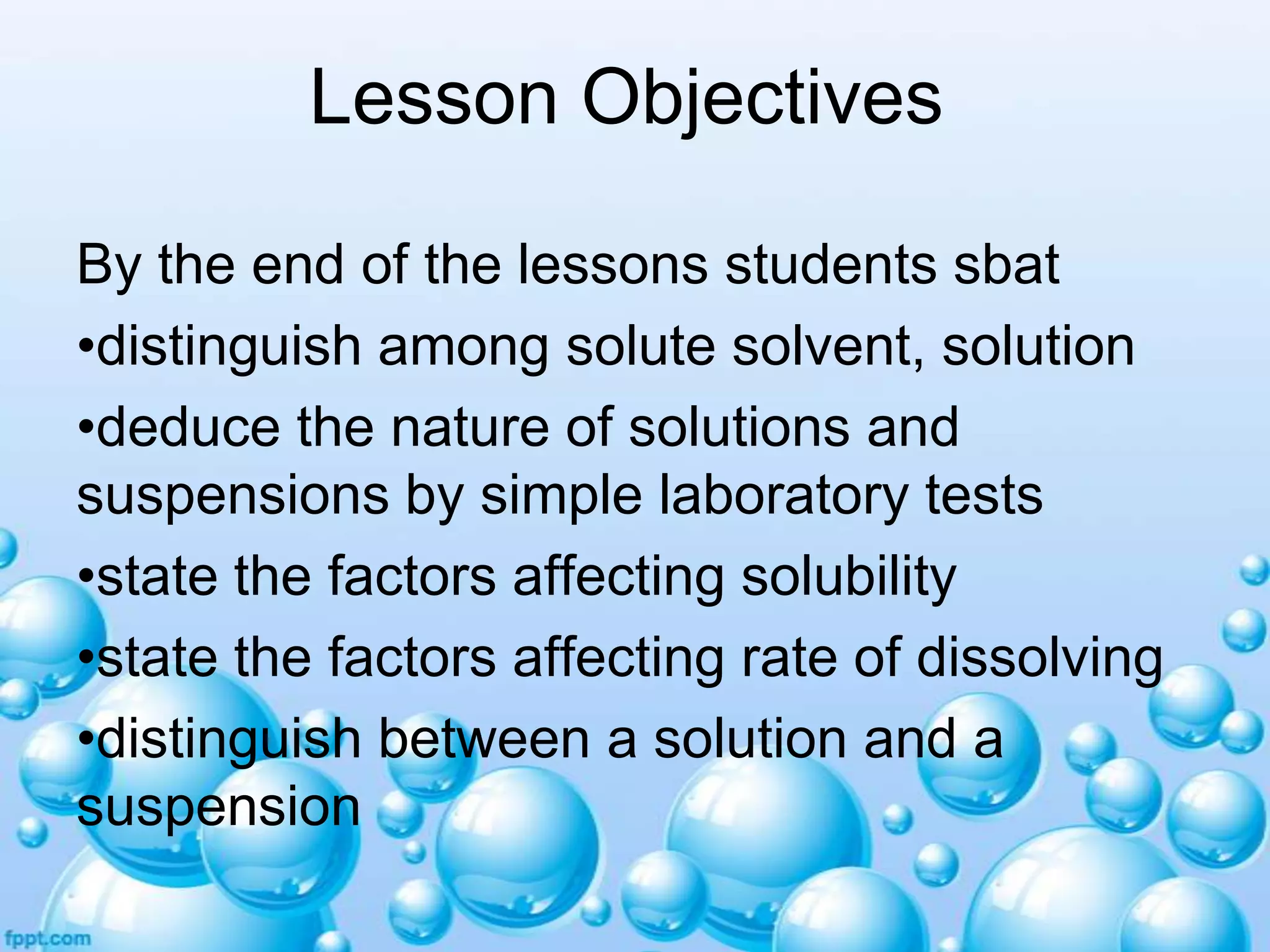 Lesson Objectives

By the end of the lessons students sbat

•distinguish among solute solvent, solution

•deduce the nature of solutions and suspensions by simple laboratory tests

•state the factors affecting solubility

•state the factors affecting rate of dissolving

•distinguish between a solution and a suspension

fppt.com